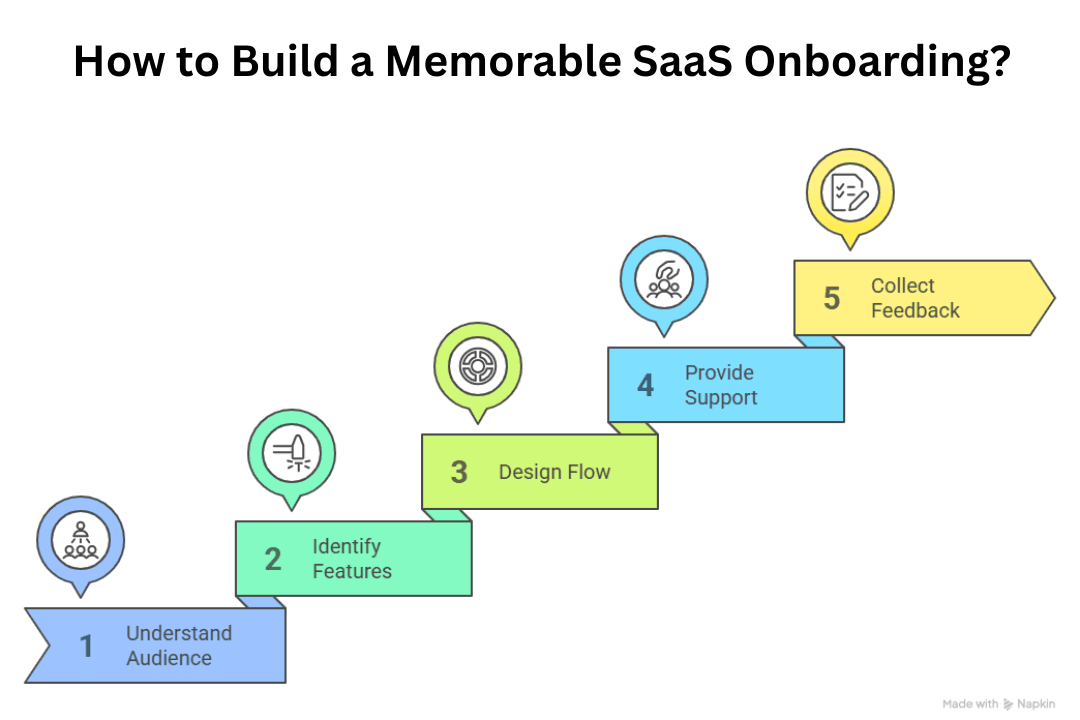 How to Build a Memorable SaaS Onboarding?

1 Understand Audience

2 Identify Features

3 Design Flow

4 Provide Support

5 Collect Feedback

Made with Napkin